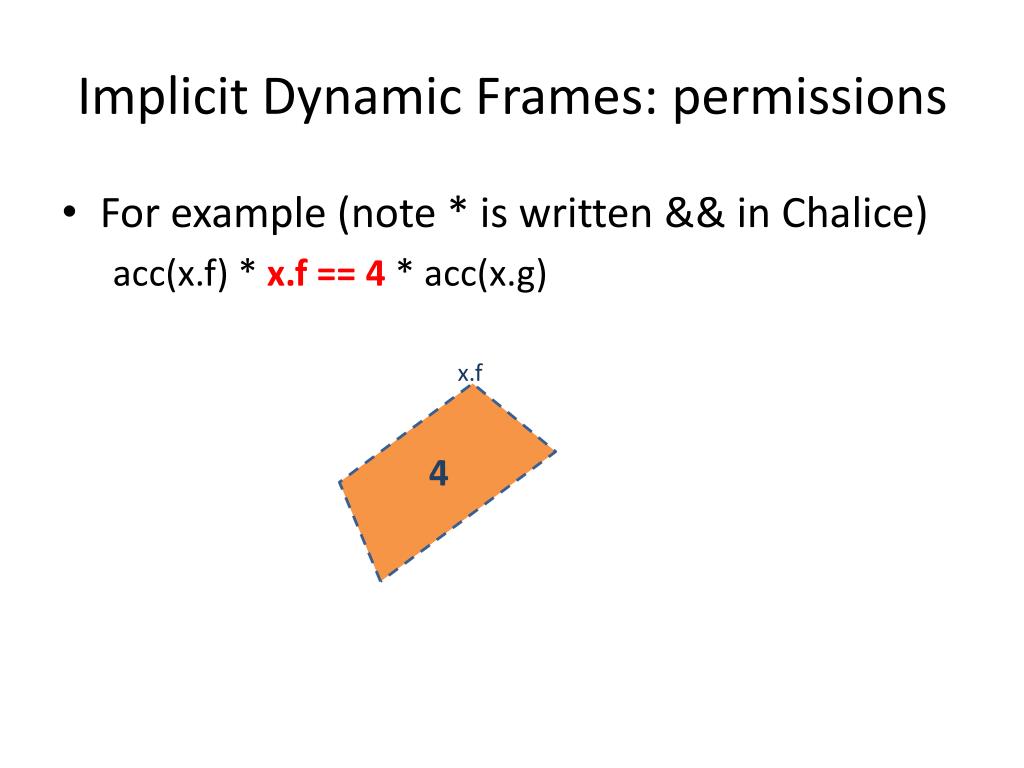 Implicit Dynamic Frames: permissions

• For example (note * is written && in Chalice)
acc(x.f) * x.f == 4 * acc(x.g)

x.f

4